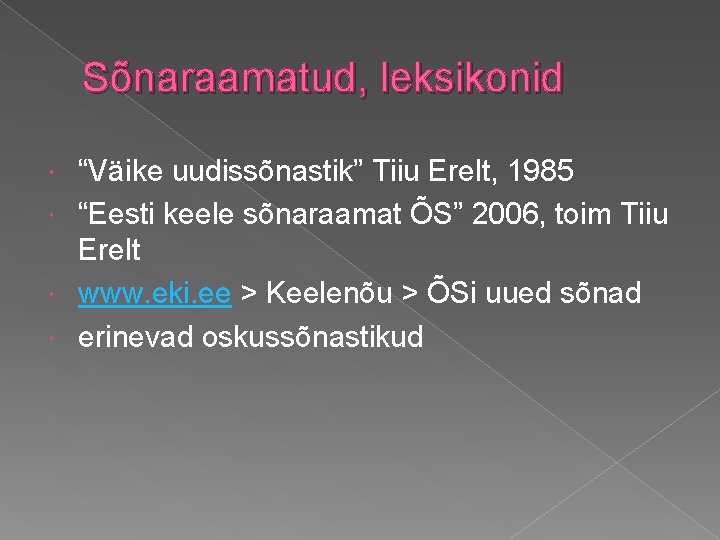 Sõnaraamatud, leksikonid

“Väike uudissõnastik” Tiiu Erelt, 1985
“Eesti keele sõnaraamat ÕS” 2006, toim Tiiu Erelt
www.eki.ee > Keelenõu > ÕSi uued sõnad
erinevad oskussõnastikud